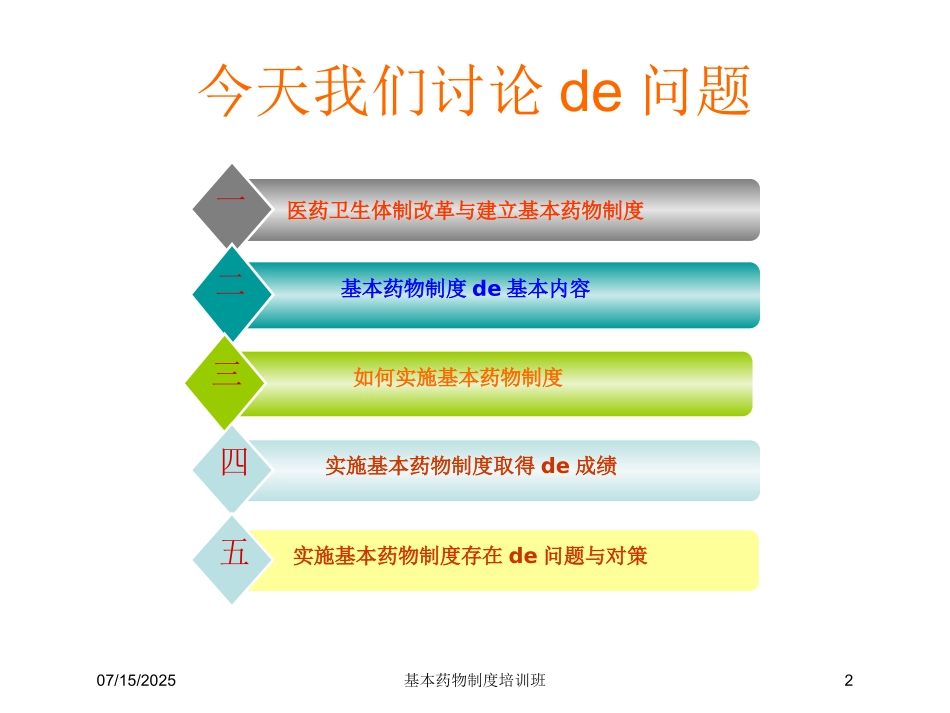 今天我们讨论 de 问题

一 医药卫生体制改革与建立基本药物制度

二 基本药物制度 de 基本内容

三 如何实施基本药物制度

四 实施基本药物制度取得 de 成绩

五 实施基本药物制度存在 de 问题与对策

07/15/2025 基本药物制度培训班 2